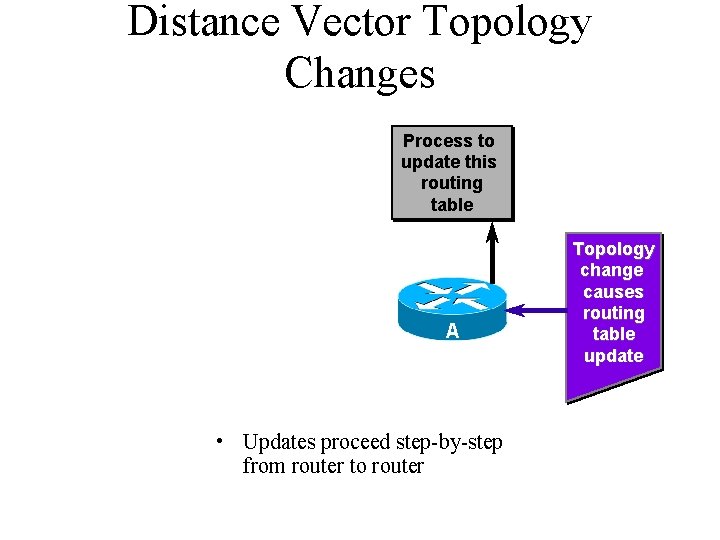 Distance Vector Topology Changes

Process to update this routing table

Topology change causes routing table update

A

• Updates proceed step-by-step from router to router